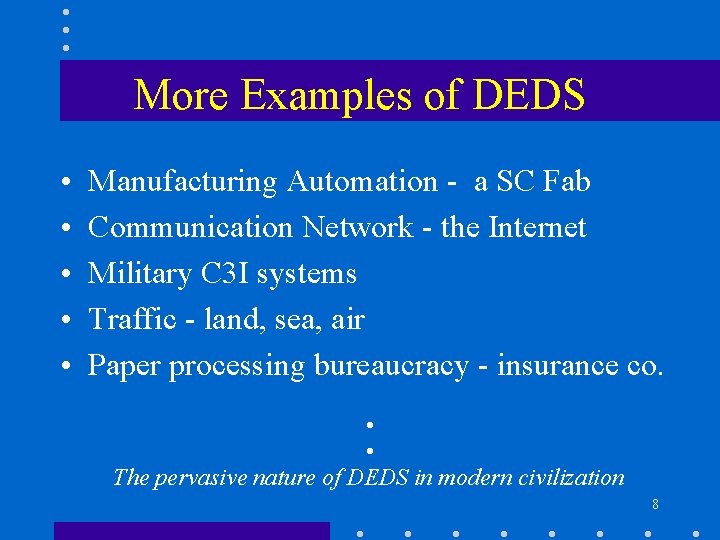 More Examples of DEDS

• Manufacturing Automation - a SC Fab
• Communication Network - the Internet
• Military C3I systems
• Traffic - land, sea, air
• Paper processing bureaucracy - insurance co.

•
•

The pervasive nature of DEDS in modern civilization

8